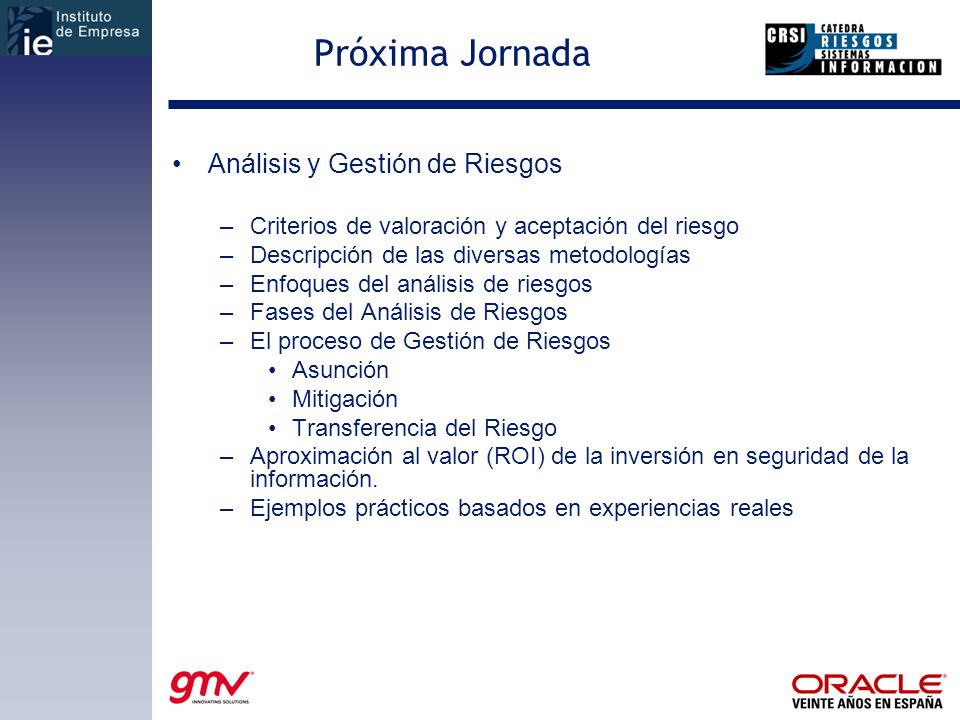 ie Instituto de Empresa

Próxima Jornada

CRSI CATEDRA RIESGOS SISTEMAS INFORMACION

• Análisis y Gestión de Riesgos

– Criterios de valoración y aceptación del riesgo
– Descripción de las diversas metodologías
– Enfoques del análisis de riesgos
– Fases del Análisis de Riesgos
– El proceso de Gestión de Riesgos
  • Asunción
  • Mitigación
  • Transferencia del Riesgo
– Aproximación al valor (ROI) de la inversión en seguridad de la información.
– Ejemplos prácticos basados en experiencias reales

gmv INNOVATING SOLUTIONS

ORACLE VEINTE AÑOS EN ESPAÑA